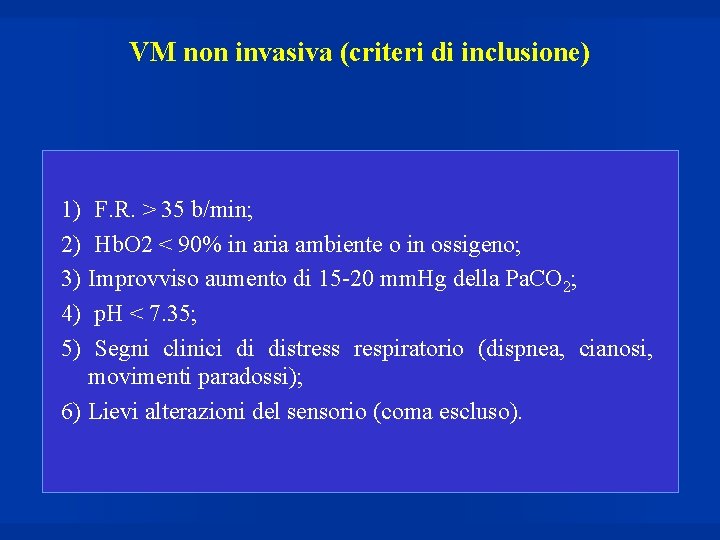 VM non invasiva (criteri di inclusione)

1) F.R. > 35 b/min;

2) HbO2 < 90% in aria ambiente o in ossigeno;

3) Improvviso aumento di 15-20 mmHg della $PaCO_2$;

4) pH < 7.35;

5) Segni clinici di distress respiratorio (dispnea, cianosi, movimenti paradossi);

6) Lievi alterazioni del sensorio (coma escluso).